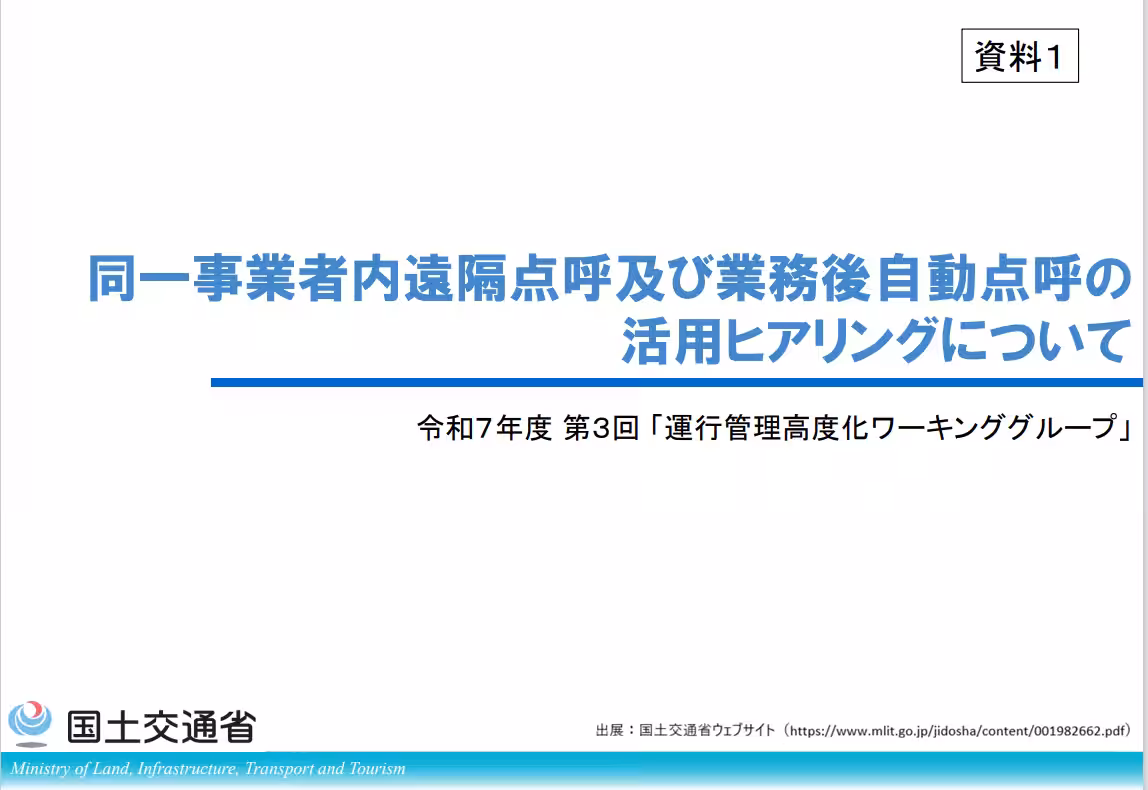 資料1

同一事業者内遠隔点呼及び業務後自動点呼の活用ヒアリングについて

令和7年度 第3回「運行管理高度化ワーキンググループ」

国土交通省

出展：国土交通省ウェブサイト（https://www.mlit.go.jp/jidosha/content/001982662.pdf）

Ministry of Land, Infrastructure, Transport and Tourism